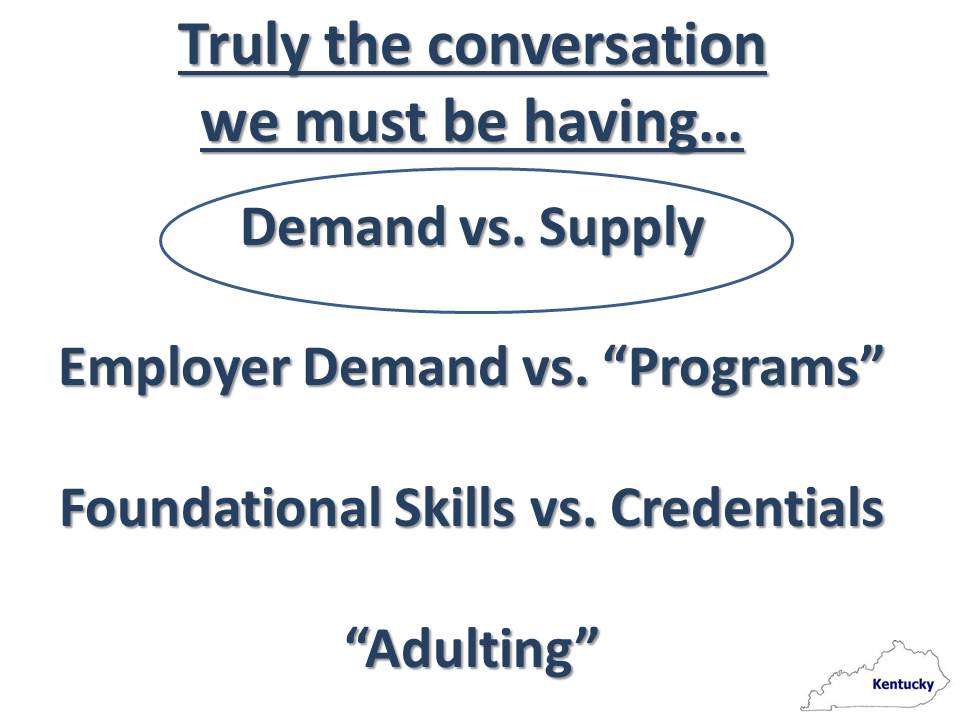 Truly the conversation we must be having…

Demand vs. Supply

Employer Demand vs. “Programs”

Foundational Skills vs. Credentials

“Adulting”

Kentucky